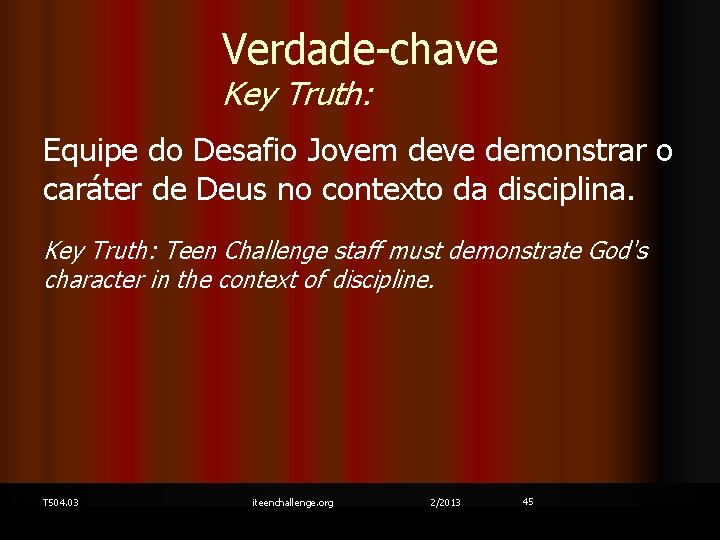 Verdade-chave
Key Truth:

Equipe do Desafio Jovem deve demonstrar o caráter de Deus no contexto da disciplina.

Key Truth: Teen Challenge staff must demonstrate God's character in the context of discipline.

T504.03 iteenchallenge.org 2/2013 45